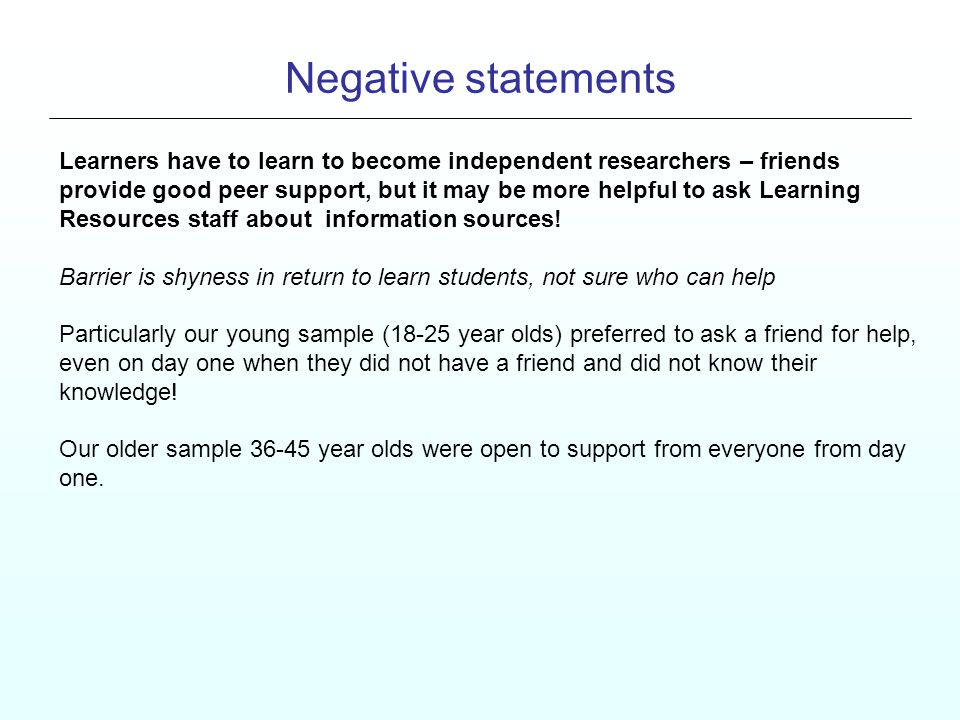 Negative statements

Learners have to learn to become independent researchers – friends provide good peer support, but it may be more helpful to ask Learning Resources staff about information sources!

Barrier is shyness in return to learn students, not sure who can help

Particularly our young sample (18-25 year olds) preferred to ask a friend for help, even on day one when they did not have a friend and did not know their knowledge!

Our older sample 36-45 year olds were open to support from everyone from day one.